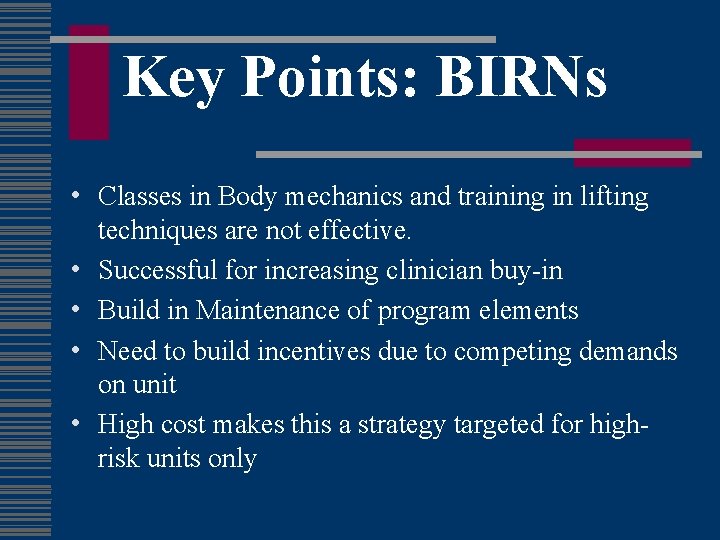 Key Points: BIRNs

• Classes in Body mechanics and training in lifting techniques are not effective.
• Successful for increasing clinician buy-in
• Build in Maintenance of program elements
• Need to build incentives due to competing demands on unit
• High cost makes this a strategy targeted for high-risk units only